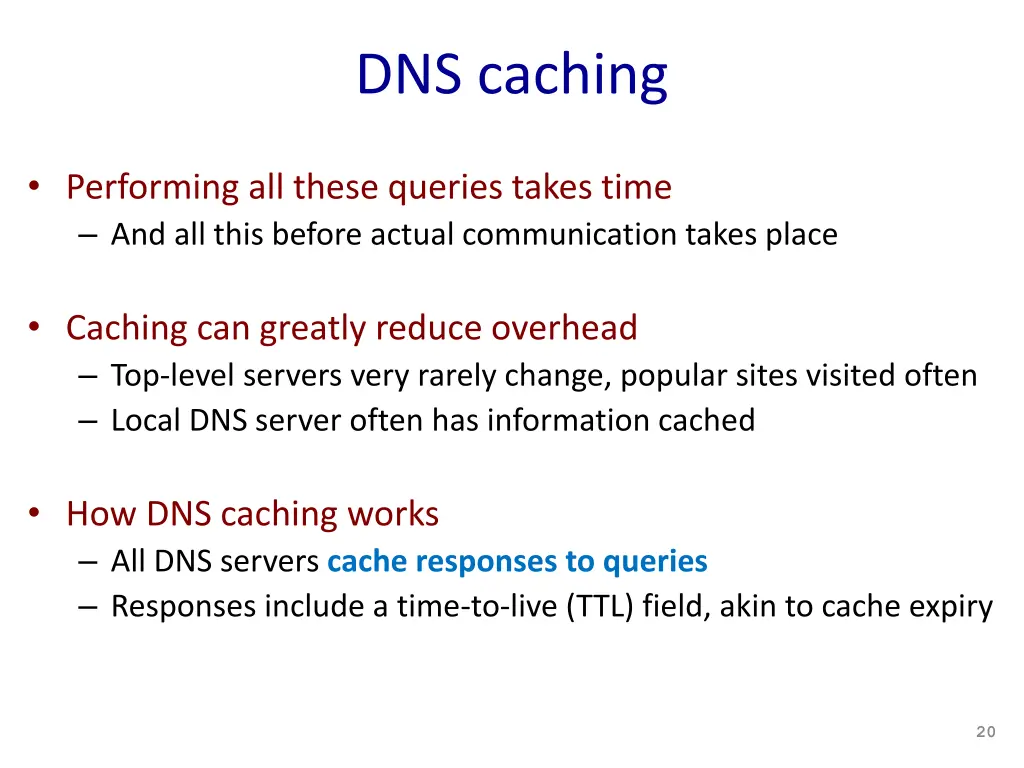 DNS caching

• Performing all these queries takes time
– And all this before actual communication takes place

• Caching can greatly reduce overhead
– Top-level servers very rarely change, popular sites visited often
– Local DNS server often has information cached

• How DNS caching works
– All DNS servers cache responses to queries
– Responses include a time-to-live (TTL) field, akin to cache expiry

20